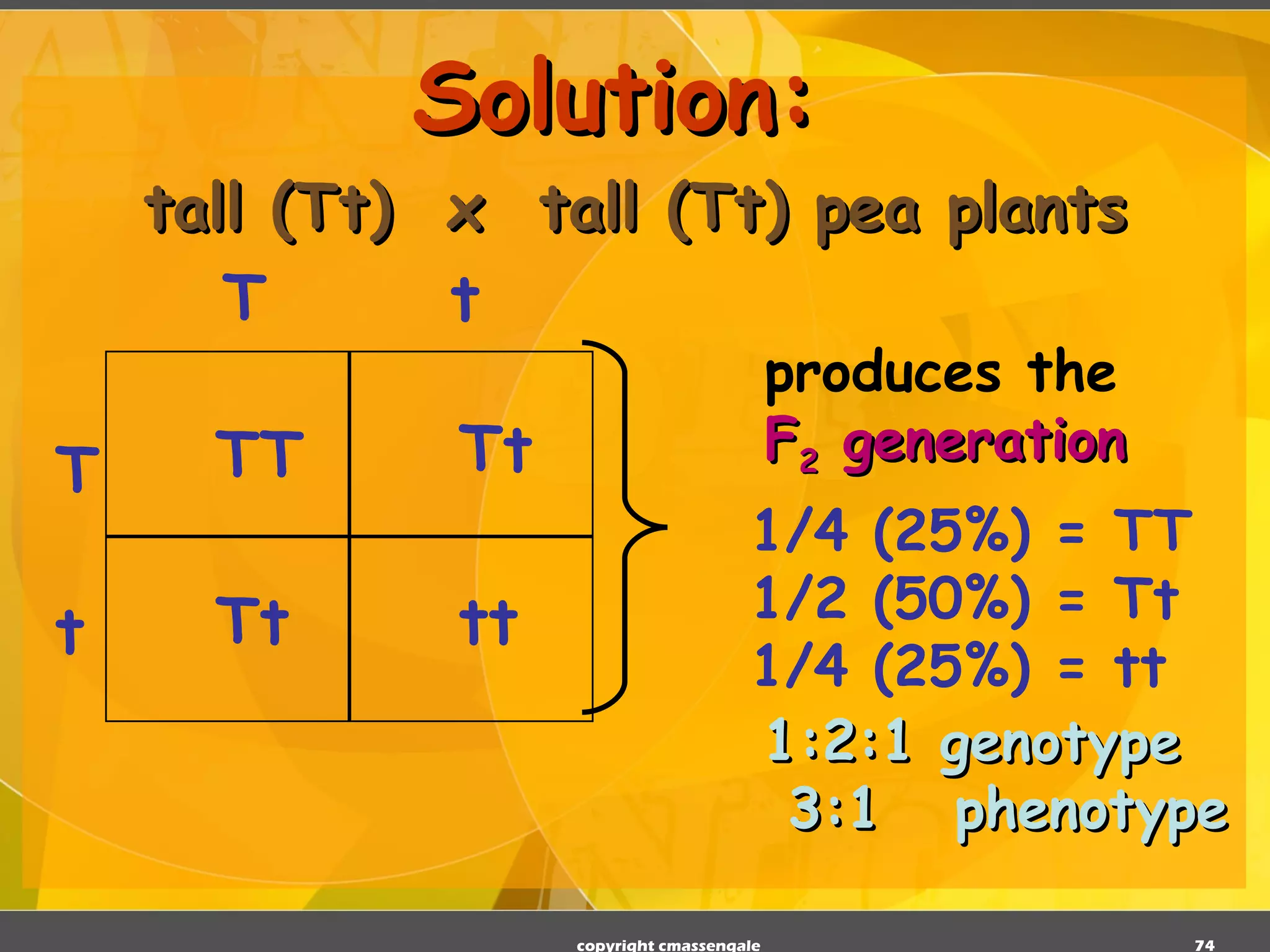 Solution:

tall (Tt) x tall (Tt) pea plants

| | T | t |
|---|---|---|
| T | TT | Tt |
| t | Tt | tt |

produces the $F_2$ generation

1/4 (25%) = TT
1/2 (50%) = Tt
1/4 (25%) = tt

1:2:1 genotype
3:1 phenotype

copyright cmassengale

74